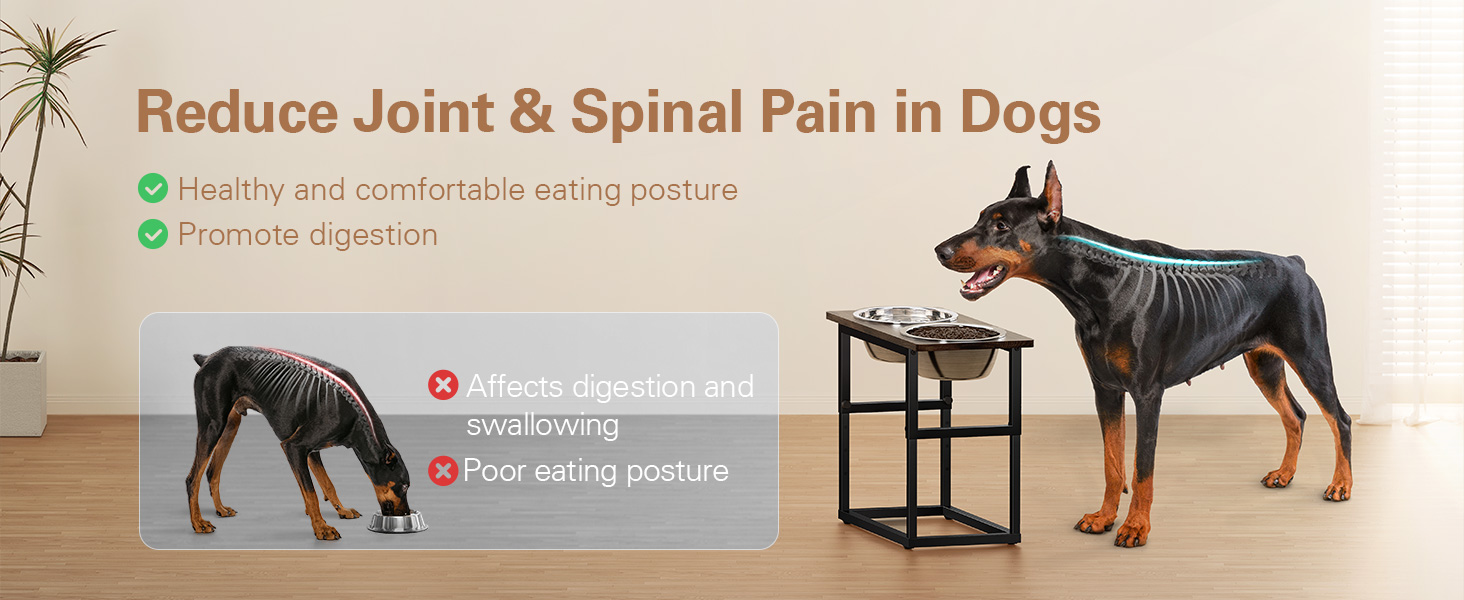 Reduce Joint & Spinal Pain in Dogs

Healthy and comfortable eating posture
Promote digestion

Affects digestion and swallowing
Poor eating posture